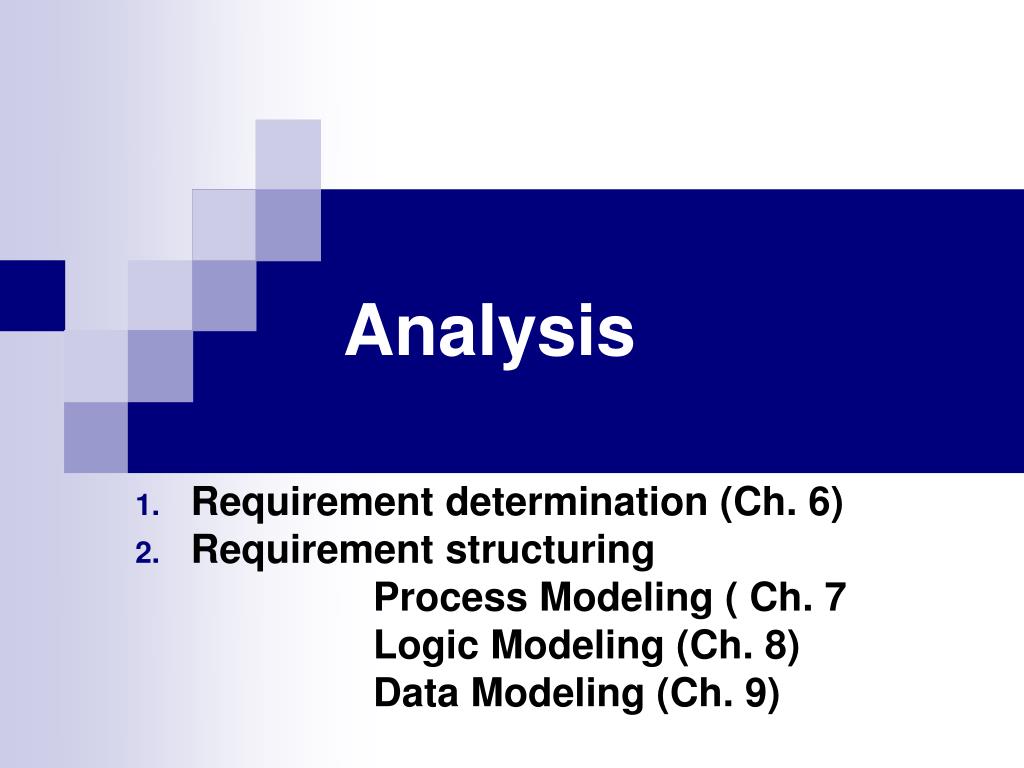 Analysis

1. Requirement determination (Ch. 6)
2. Requirement structuring
Process Modeling ( Ch. 7
Logic Modeling (Ch. 8)
Data Modeling (Ch. 9)